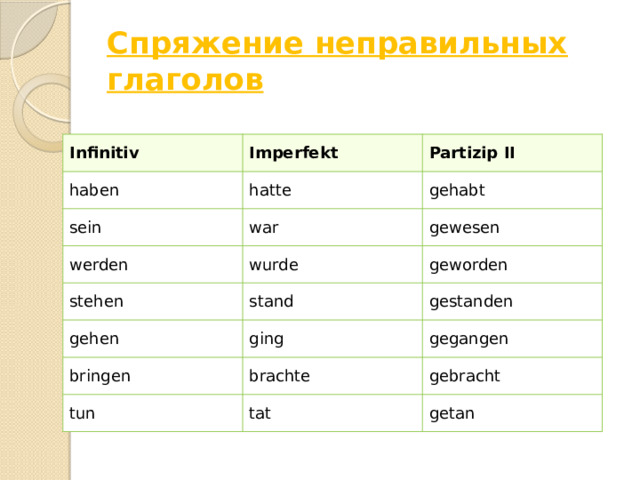 Спряжение неправильных глаголов

| Infinitiv | Imperfekt | Partizip II |
|---|---|---|
| haben | hatte | gehabt |
| sein | war | gewesen |
| werden | wurde | geworden |
| stehen | stand | gestanden |
| gehen | ging | gegangen |
| bringen | brachte | gebracht |
| tun | tat | getan |